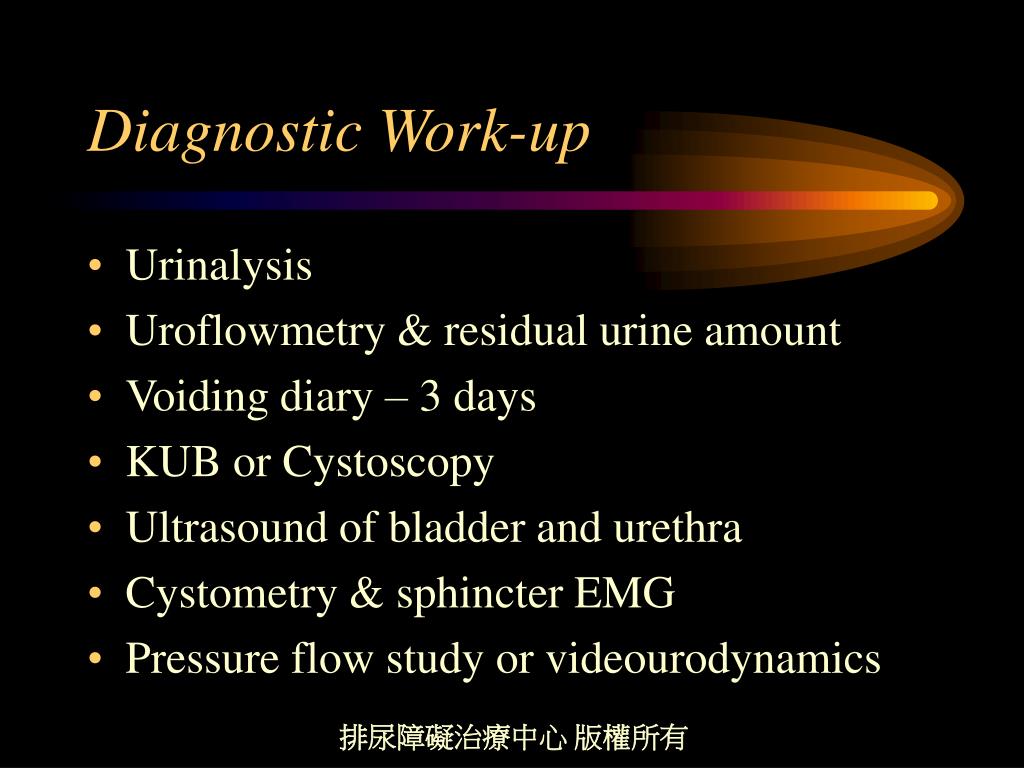 Diagnostic Work-up

• Urinalysis
• Uroflowmetry & residual urine amount
• Voiding diary – 3 days
• KUB or Cystoscopy
• Ultrasound of bladder and urethra
• Cystometry & sphincter EMG
• Pressure flow study or videourodynamics

排尿障礙治療中心 版權所有